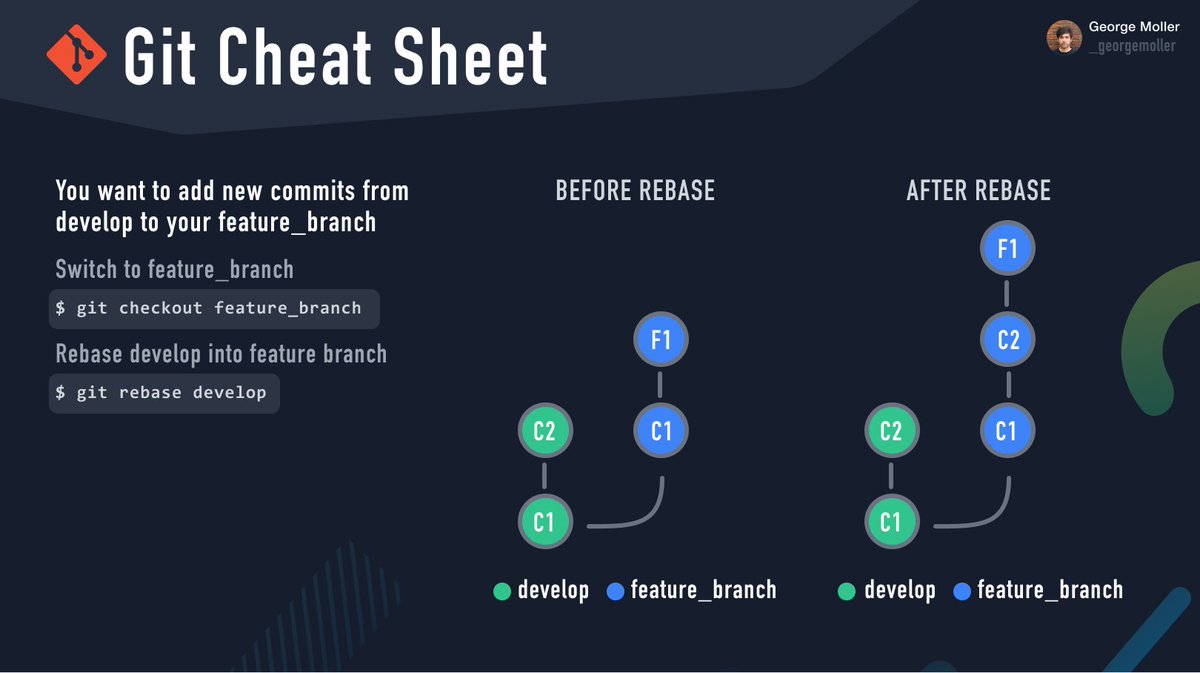 Git Cheat Sheet

George Moller
_georgemoller

You want to add new commits from develop to your feature_branch

Switch to feature_branch

$ git checkout feature_branch

Rebase develop into feature branch

$ git rebase develop

BEFORE REBASE

F1

C2

C1

C1

develop feature_branch

AFTER REBASE

F1

C2

C2

C1

C1

develop feature_branch